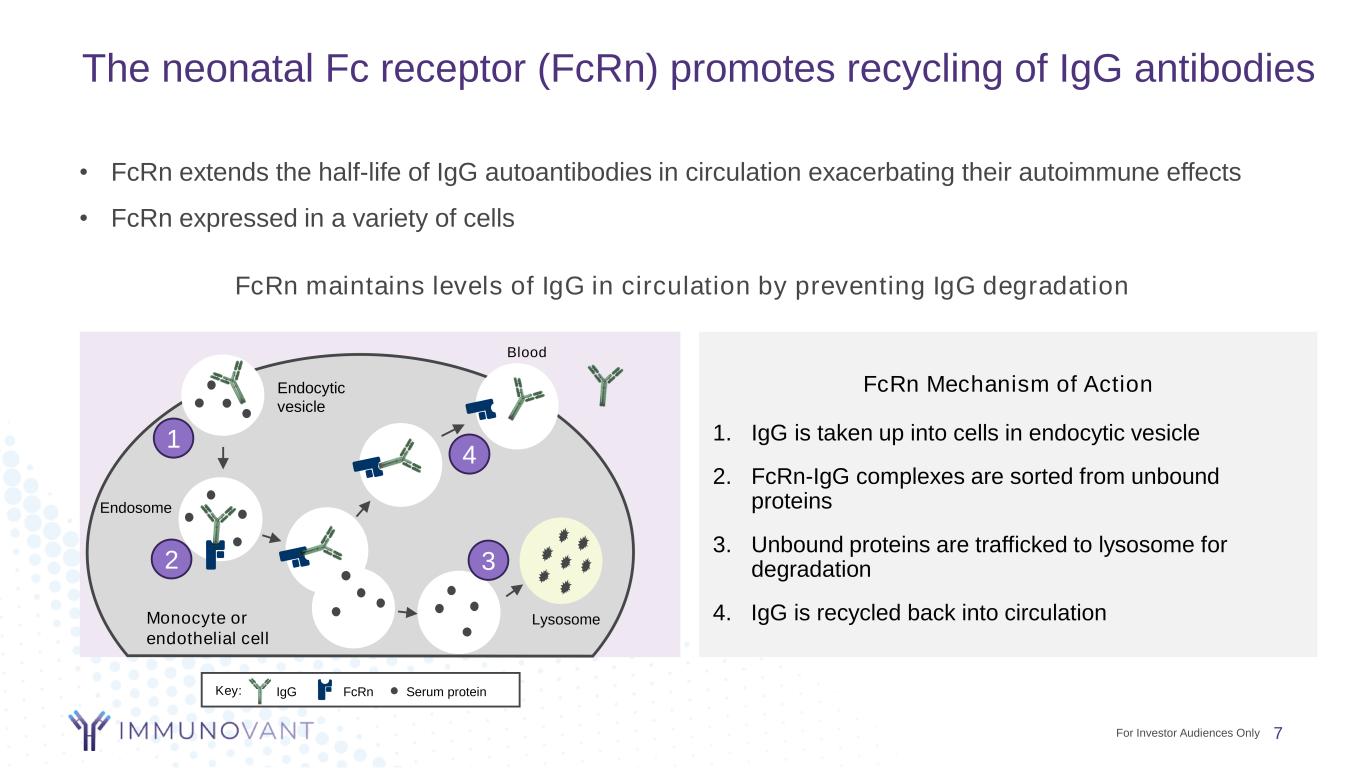 The neonatal Fc receptor (FcRn) promotes recycling of IgG antibodies

• FcRn extends the half-life of IgG autoantibodies in circulation exacerbating their autoimmune effects
• FcRn expressed in a variety of cells

FcRn maintains levels of IgG in circulation by preventing IgG degradation

Blood
Endocytic vesicle
1
4
Endosome
2
3
Monocyte or endothelial cell
Lysosome

Key: IgG FcRn Serum protein

FcRn Mechanism of Action
1. IgG is taken up into cells in endocytic vesicle
2. FcRn-IgG complexes are sorted from unbound proteins
3. Unbound proteins are trafficked to lysosome for degradation
4. IgG is recycled back into circulation

IMMUNOVANT

For Investor Audiences Only 7